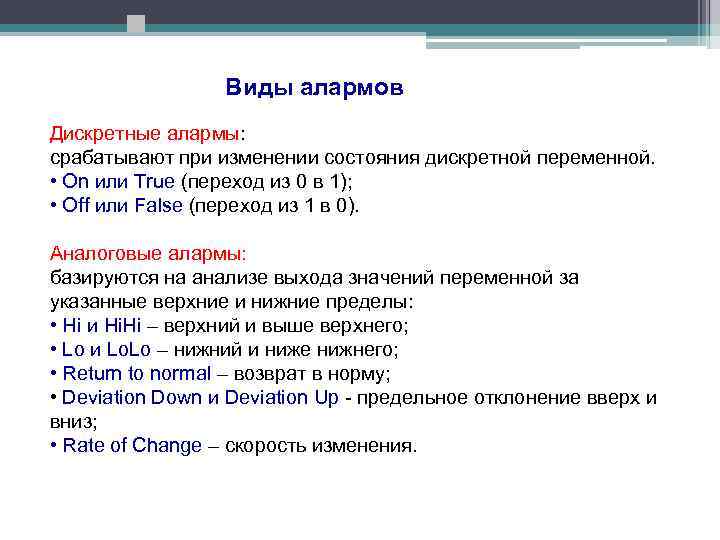 Виды алармов

Дискретные алармы:
срабатывают при изменении состояния дискретной переменной.
• On или True (переход из 0 в 1);
• Off или False (переход из 1 в 0).

Аналоговые алармы:
базируются на анализе выхода значений переменной за указанные верхние и нижние пределы:
• Hi и HiHi – верхний и выше верхнего;
• Lo и LoLo – нижний и ниже нижнего;
• Return to normal – возврат в норму;
• Deviation Down и Deviation Up - предельное отклонение вверх и вниз;
• Rate of Change – скорость изменения.